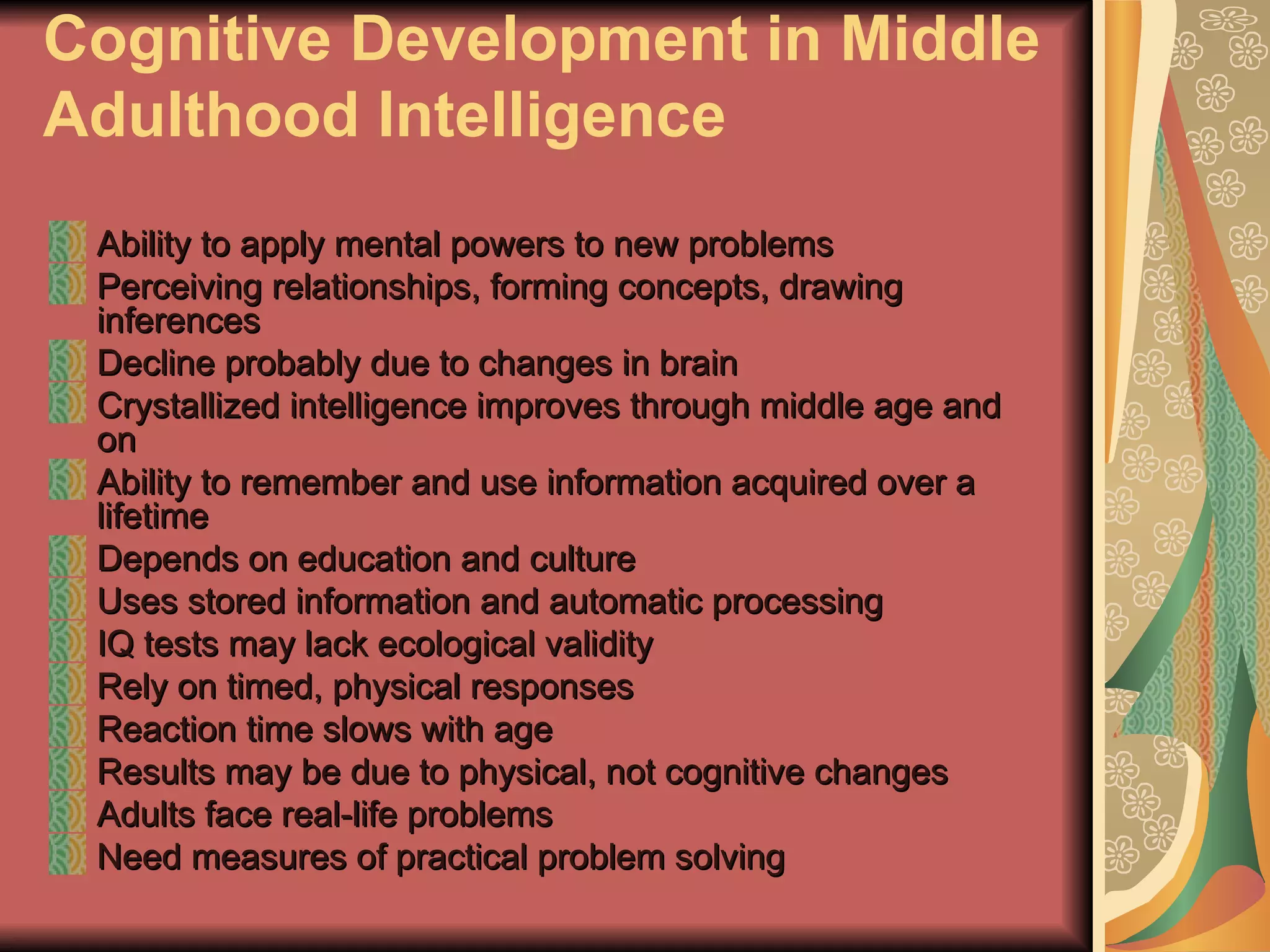 Cognitive Development in Middle Adulthood Intelligence

Ability to apply mental powers to new problems
Perceiving relationships, forming concepts, drawing inferences
Decline probably due to changes in brain
Crystallized intelligence improves through middle age and on
Ability to remember and use information acquired over a lifetime
Depends on education and culture
Uses stored information and automatic processing
IQ tests may lack ecological validity
Rely on timed, physical responses
Reaction time slows with age
Results may be due to physical, not cognitive changes
Adults face real-life problems
Need measures of practical problem solving